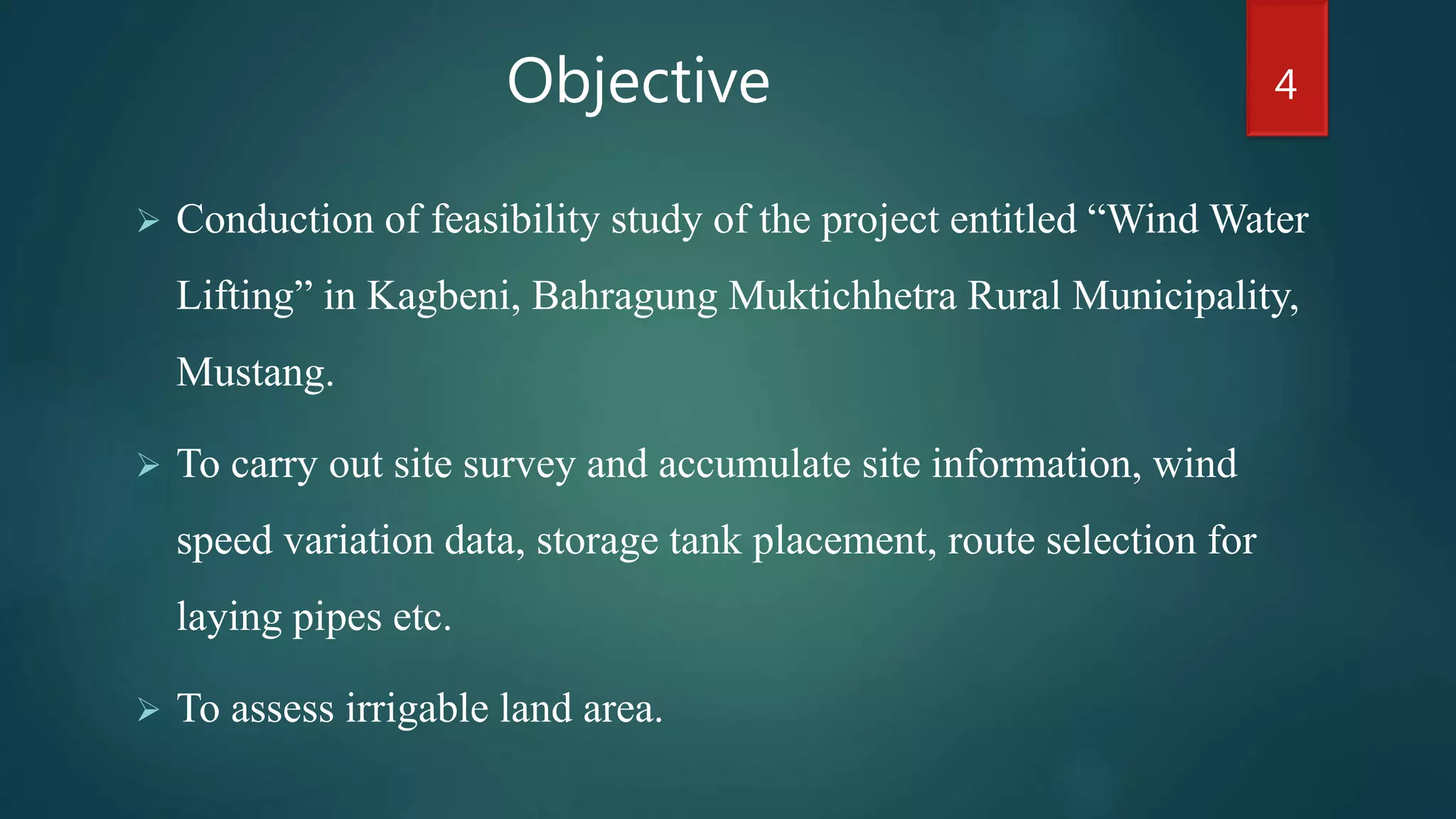 Objective

4

➢ Conduction of feasibility study of the project entitled “Wind Water Lifting” in Kagbeni, Bahragung Muktichhetra Rural Municipality, Mustang.

➢ To carry out site survey and accumulate site information, wind speed variation data, storage tank placement, route selection for laying pipes etc.

➢ To assess irrigable land area.